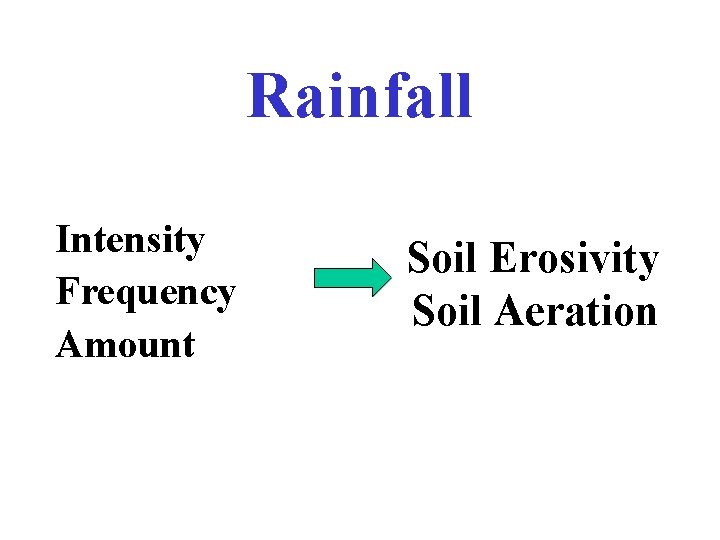 Rainfall

Intensity
Frequency
Amount

Soil Erosivity
Soil Aeration